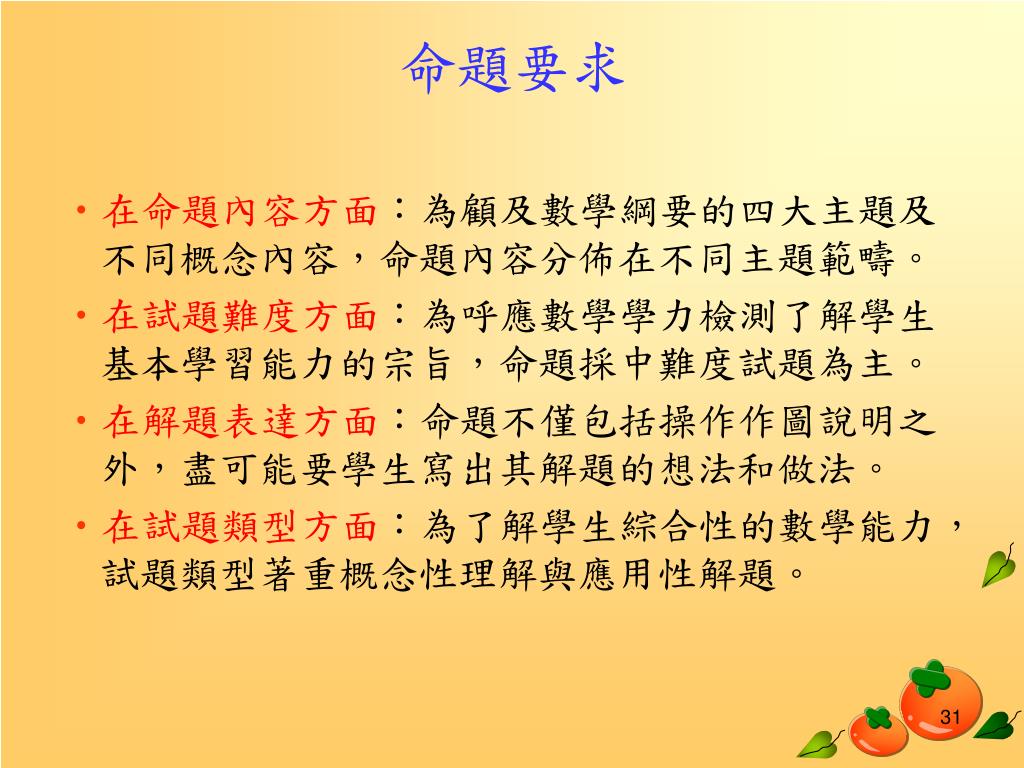 命題要求

• 在命題內容方面：為顧及數學綱要的四大主題及不同概念內容，命題內容分佈在不同主題範疇。
• 在試題難度方面：為呼應數學學力檢測了解學生基本學習能力的宗旨，命題採中難度試題為主。
• 在解題表達方面：命題不僅包括操作作圖說明之外，盡可能要學生寫出其解題的想法和做法。
• 在試題類型方面：為了解學生綜合性的數學能力，試題類型著重概念性理解與應用性解題。

31